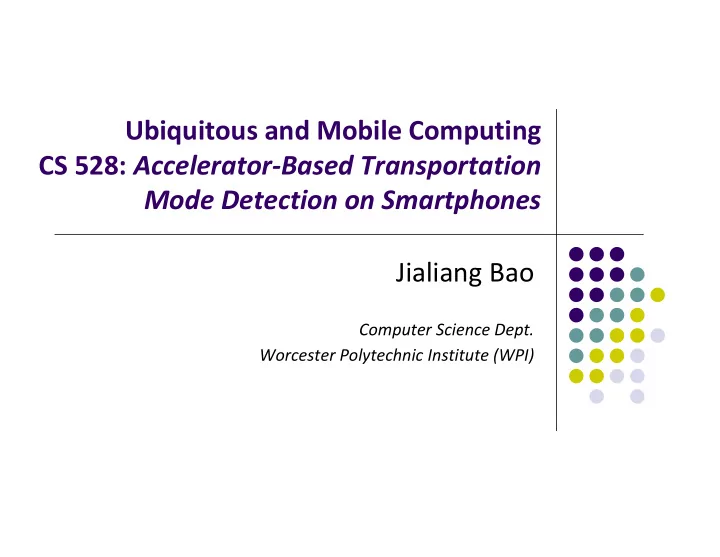 Ubiquitous and Mobile Computing
CS 528: Accelerator-Based Transportation Mode Detection on Smartphones

Jialiang Bao

Computer Science Dept.
Worcester Polytechnic Institute (WPI)